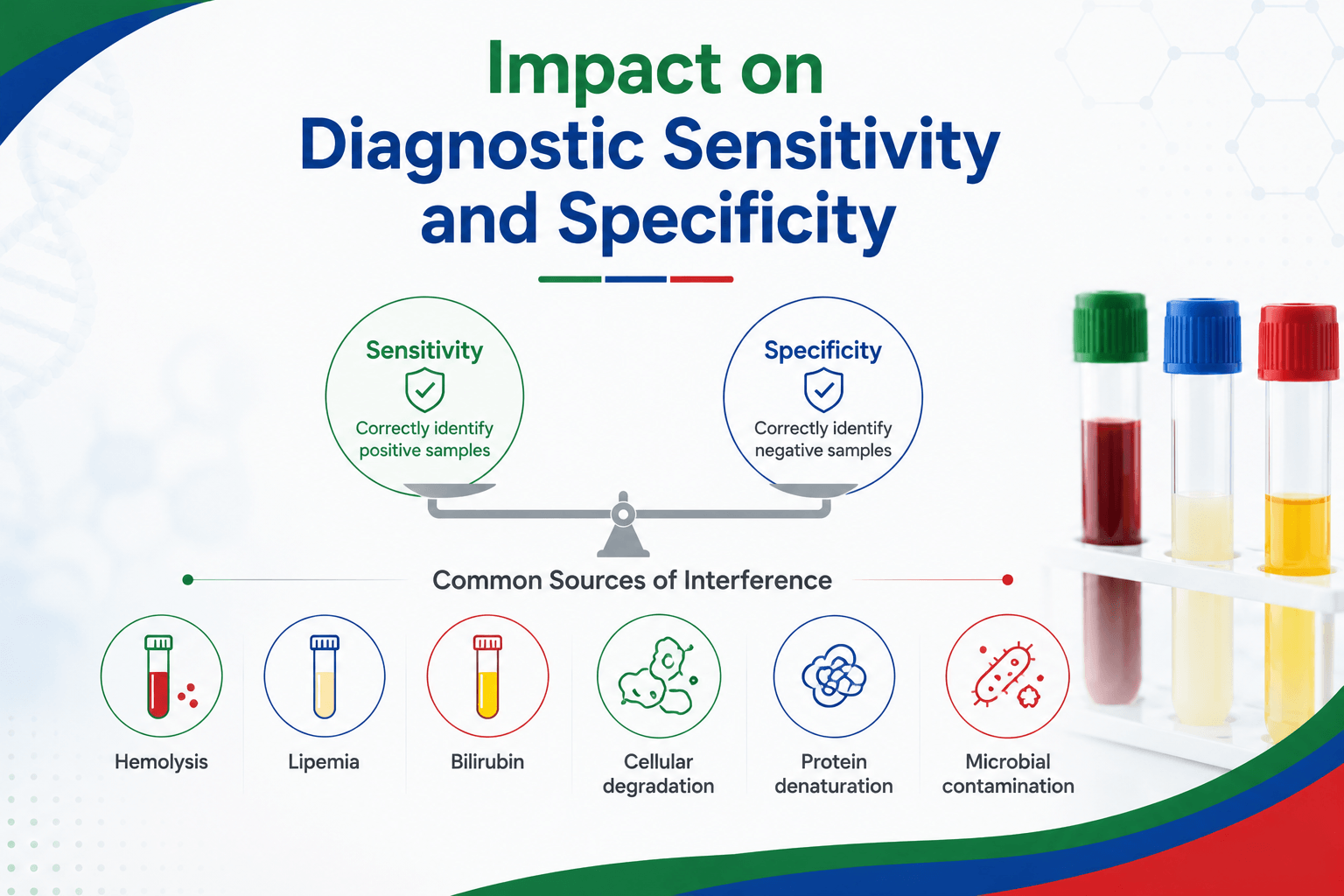 Impact on
Diagnostic Sensitivity and Specificity

Sensitivity
Correctly identify positive samples

Specificity
Correctly identify negative samples

Common Sources of Interference

Hemolysis

Lipemia

Bilirubin

Cellular degradation

Protein denaturation

Microbial contamination